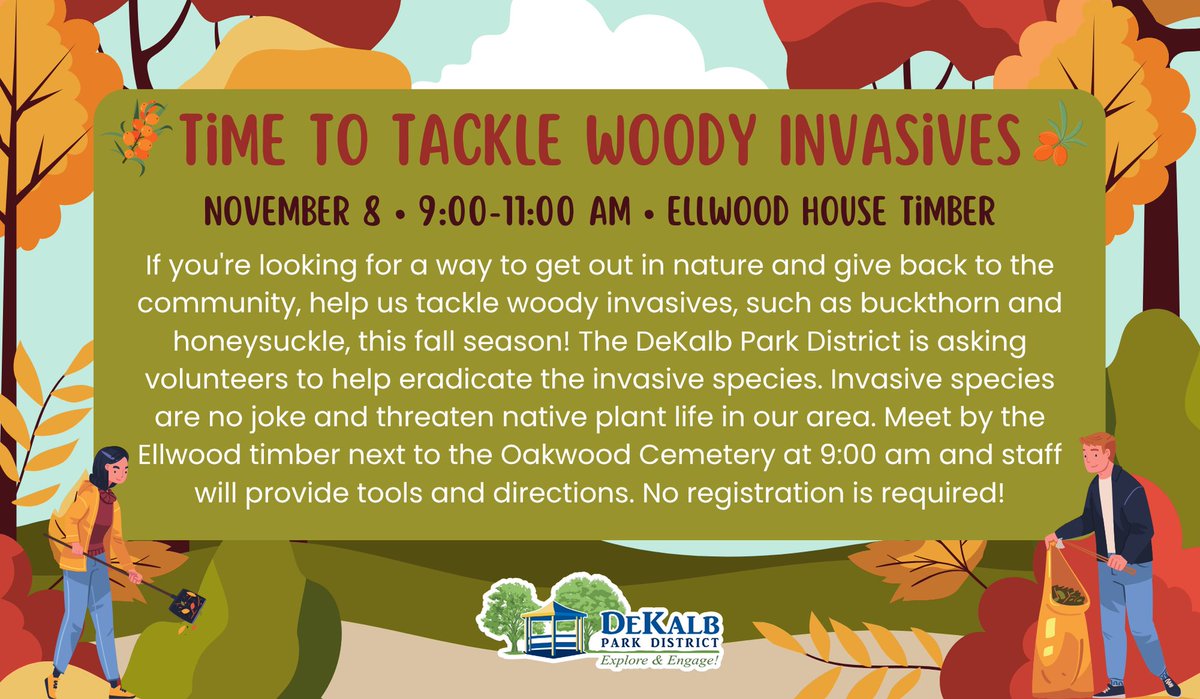 TiME TO TACKLE WOODY INVASiVES

NOVEMBER 8 • 9:00-11:00 AM • ELLWOOD HOUSE TiMBER

If you're looking for a way to get out in nature and give back to the community, help us tackle woody invasives, such as buckthorn and honeysuckle, this fall season! The DeKalb Park District is asking volunteers to help eradicate the invasive species. Invasive species are no joke and threaten native plant life in our area. Meet by the Ellwood timber next to the Oakwood Cemetery at 9:00 am and staff will provide tools and directions. No registration is required!

DEKALB PARK DISTRICT
Explore & Engage!